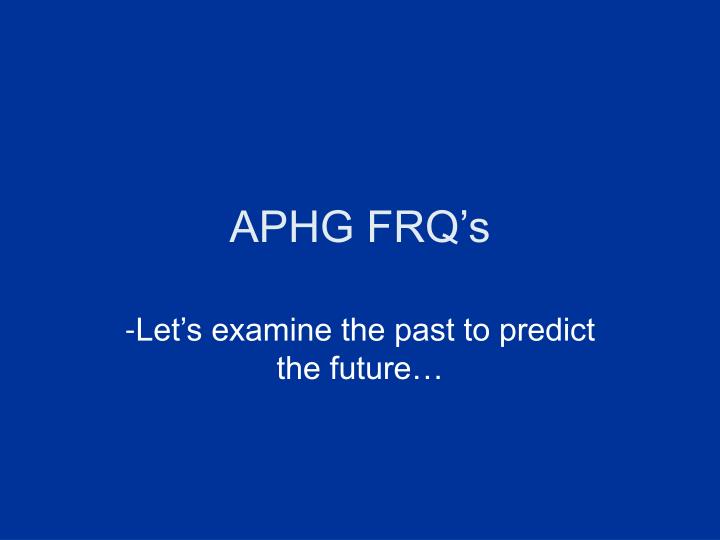 APHG FRQ’s

-Let’s examine the past to predict the future…